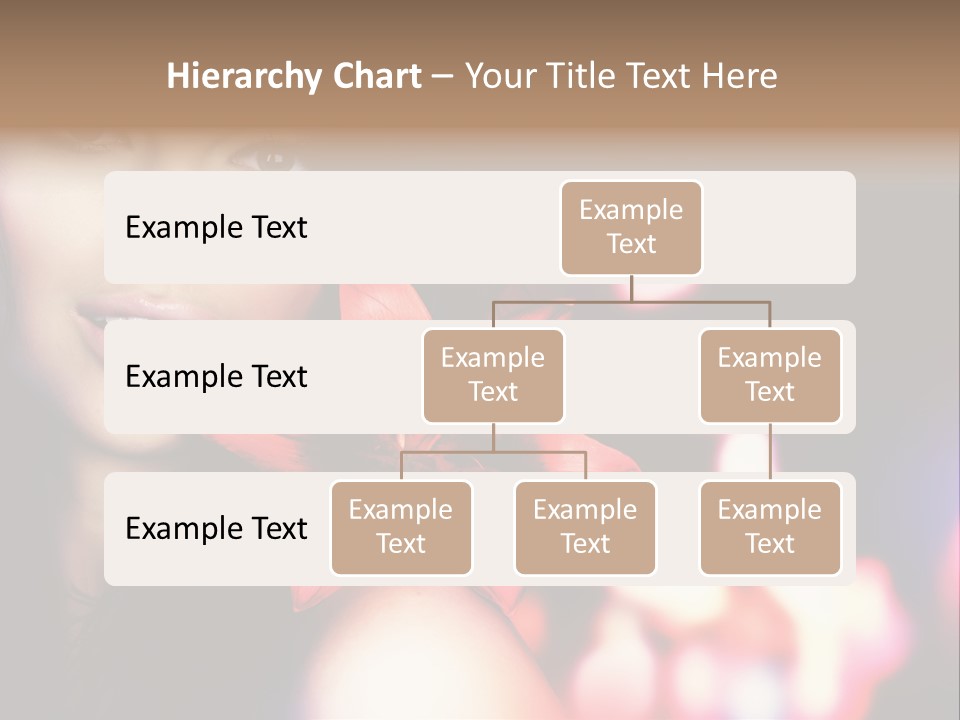 Hierarchy Chart – Your Title Text Here

Example Text

Example Text

Example Text

Example Text

Example Text

Example Text

Example Text

Example Text

Example Text